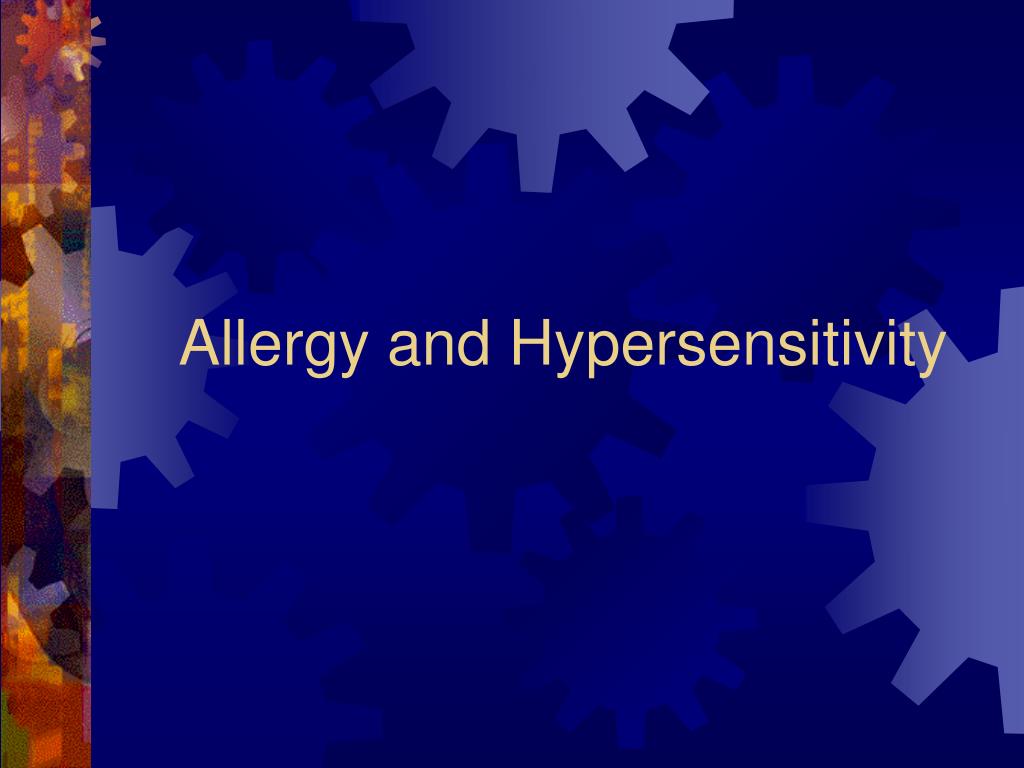 Allergy and Hypersensitivity